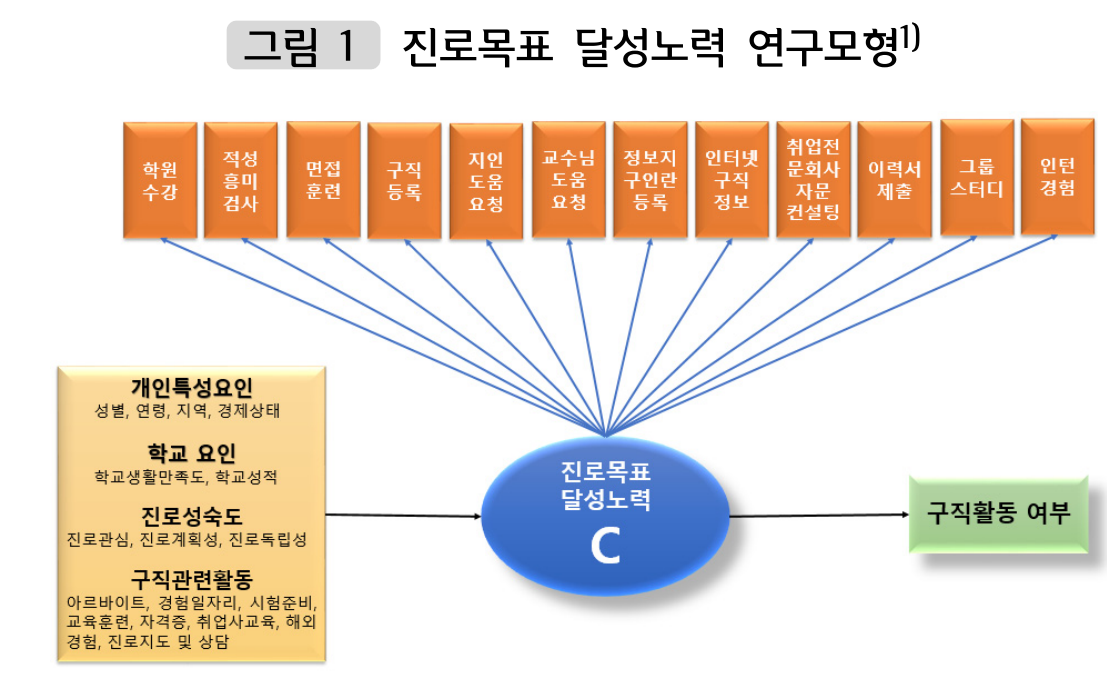 그림 1 진로목표 달성노력 연구모형$^{1)}$

학원 수강

적성 흥미 검사

면접 훈련

구직 등록

지인 도움 요청

교수님 도움 요청

정보지 구인란 등록

인터넷 구직 정보

취업전 문회사 자문 컨설팅

이력서 제출

그룹 스터디

인턴 경험

개인특성요인
성별, 연령, 지역, 경제상태

학교 요인
학교생활만족도, 학교성적

진로성숙도
진로관심, 진로계획성, 진로독립성

구직관련활동
아르바이트, 경험일자리, 시험준비, 교육훈련, 자격증, 취업사교육, 해외경험, 진로지도 및 상담

진로목표 달성노력
C

구직활동 여부